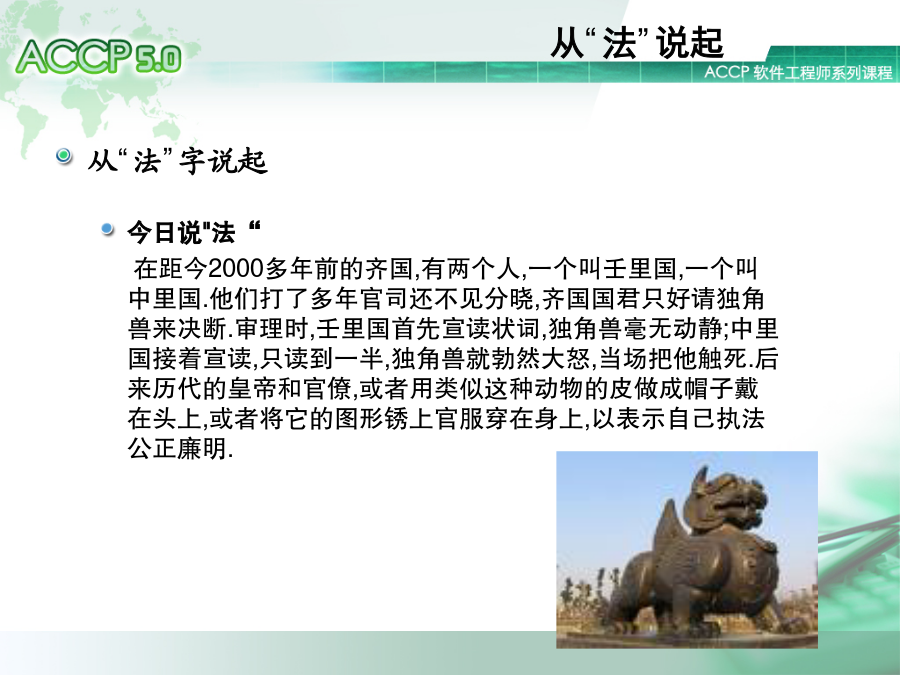 ACCP 5.0

从“法”说起

ACCP 软件工程师系列课程

从“法”字说起

今日说"法“

在距今2000多年前的齐国,有两个人,一个叫壬里国,一个叫中里国.他们打了多年官司还不见分晓,齐国国君只好请独角兽来决断.审理时,壬里国首先宣读状词,独角兽毫无动静;中里国接着宣读,只读到一半,独角兽就勃然大怒,当场把他触死.后来历代的皇帝和官僚,或者用类似这种动物的皮做成帽子戴在头上,或者将它的图形锈上官服穿在身上,以表示自己执法公正廉明.